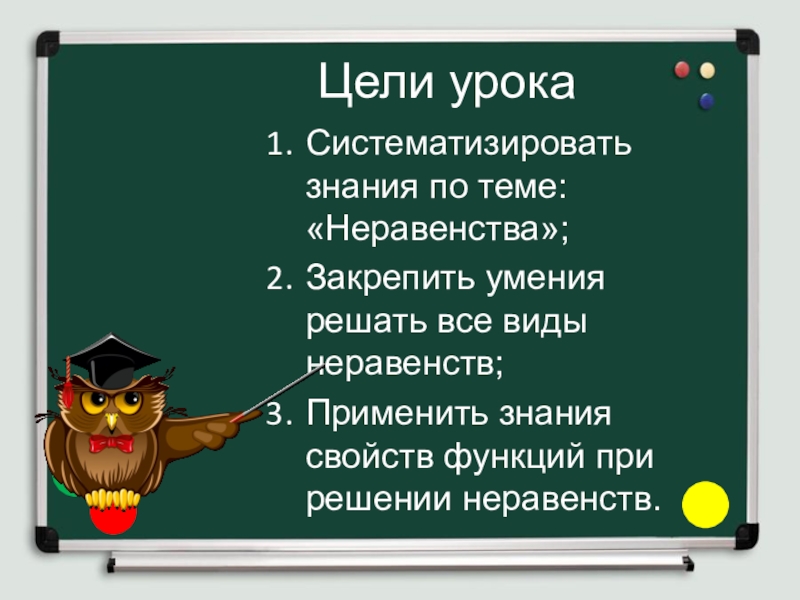 Цели урока

1. Систематизировать знания по теме: «Неравенства»;
2. Закрепить умения решать все виды неравенств;
3. Применить знания свойств функций при решении неравенств.